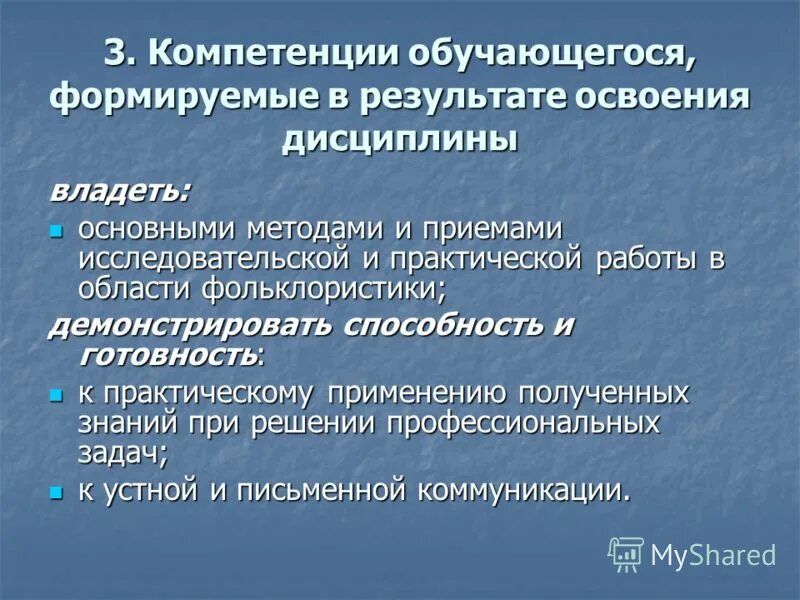 3. Компетенции обучающегося, формируемые в результате освоения дисциплины

владеть:

основными методами и приемами исследовательской и практической работы в области фольклористики;

демонстрировать способность и готовность:

к практическому применению полученных знаний при решении профессиональных задач;

к устной и письменной коммуникации.

MyShared